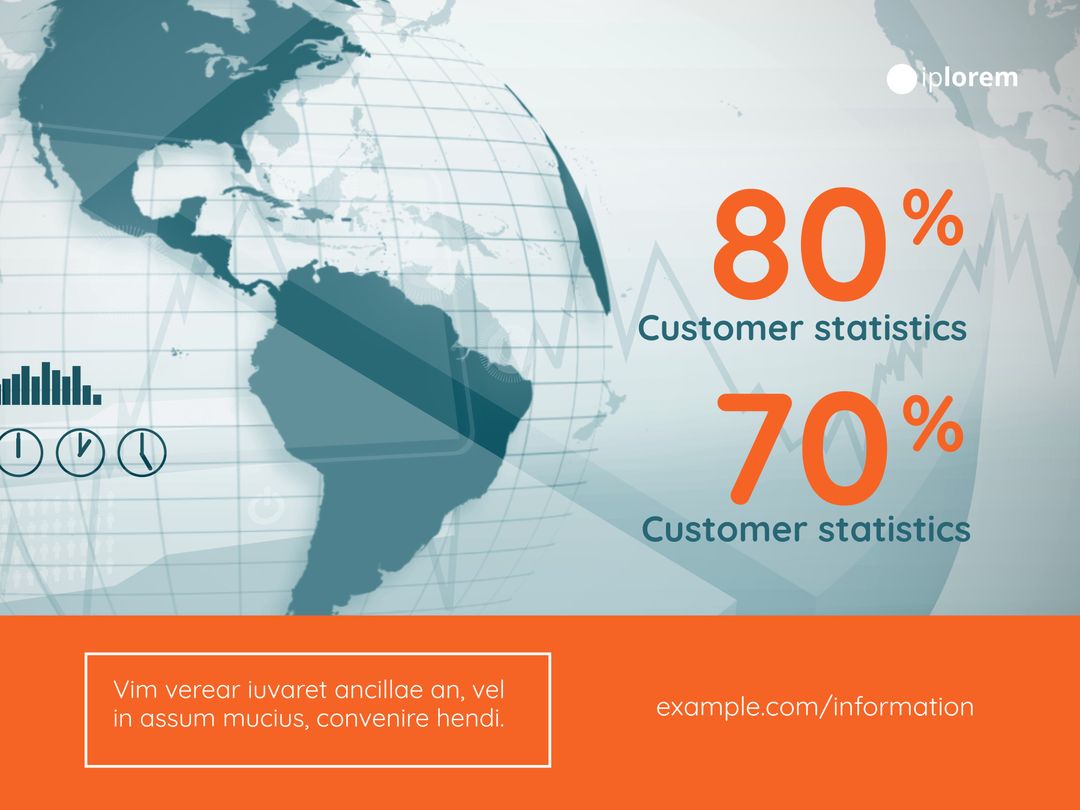 iplorem

80%
Customer statistics

70%
Customer statistics

Vim verear iuvaret ancillae an, vel in assum mucius, convenire hendi.

example.com/information